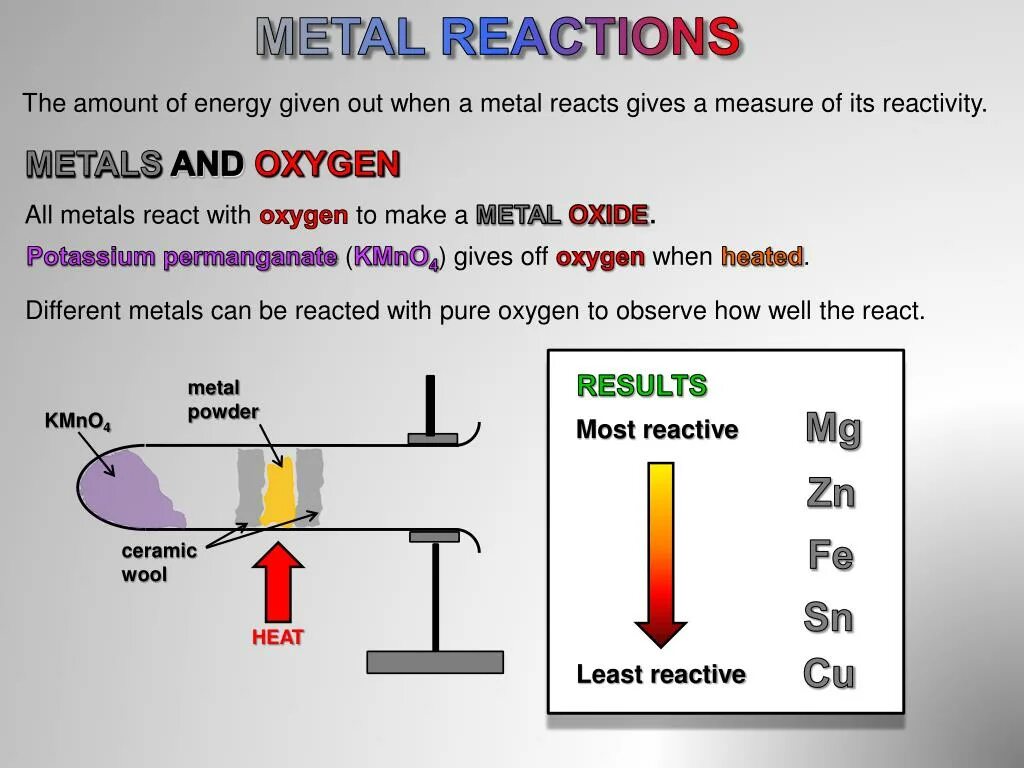 METAL REACTIONS

The amount of energy given out when a metal reacts gives a measure of its reactivity.

METALS AND OXYGEN

All metals react with oxygen to make a METAL OXIDE.

Potassium permanganate ($KMnO_4$) gives off oxygen when heated.

Different metals can be reacted with pure oxygen to observe how well the react.

$KMnO_4$

metal powder

ceramic wool

HEAT

RESULTS

Most reactive

Least reactive

Mg

Zn

Fe

Sn

Cu